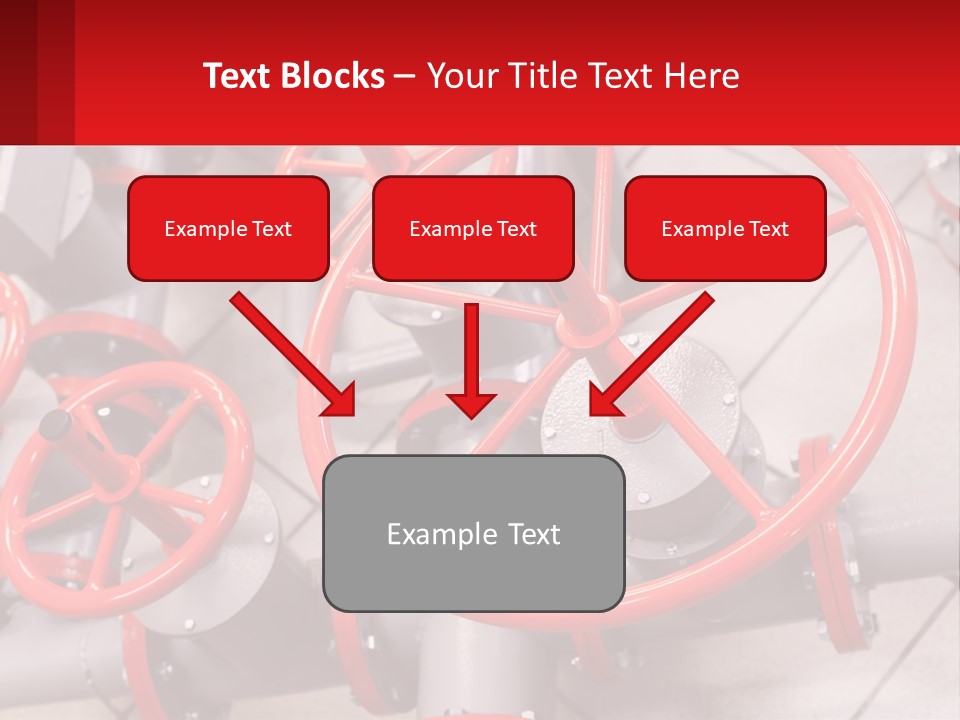 Text Blocks – Your Title Text Here

Example Text

Example Text

Example Text

Example Text